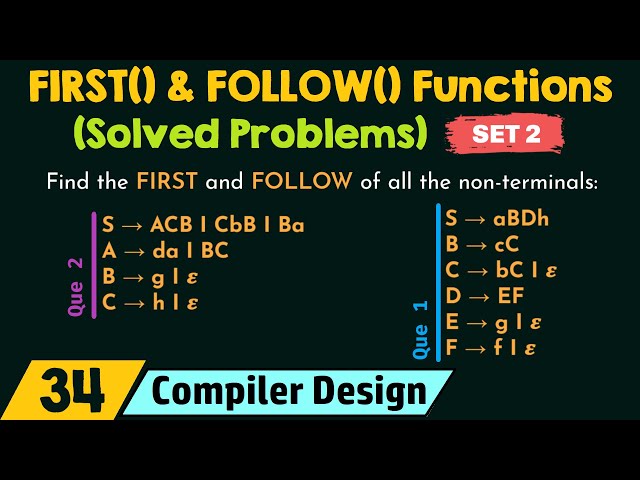 FIRST() & FOLLOW() Functions
(Solved Problems) SET 2

Find the FIRST and FOLLOW of all the non-terminals:

Que 2
$S \rightarrow ACB \mid CbB \mid Ba$
$A \rightarrow da \mid BC$
$B \rightarrow g \mid \varepsilon$
$C \rightarrow h \mid \varepsilon$

Que 1
$S \rightarrow aBDh$
$B \rightarrow cC$
$C \rightarrow bC \mid \varepsilon$
$D \rightarrow EF$
$E \rightarrow g \mid \varepsilon$
$F \rightarrow f \mid \varepsilon$

34 Compiler Design